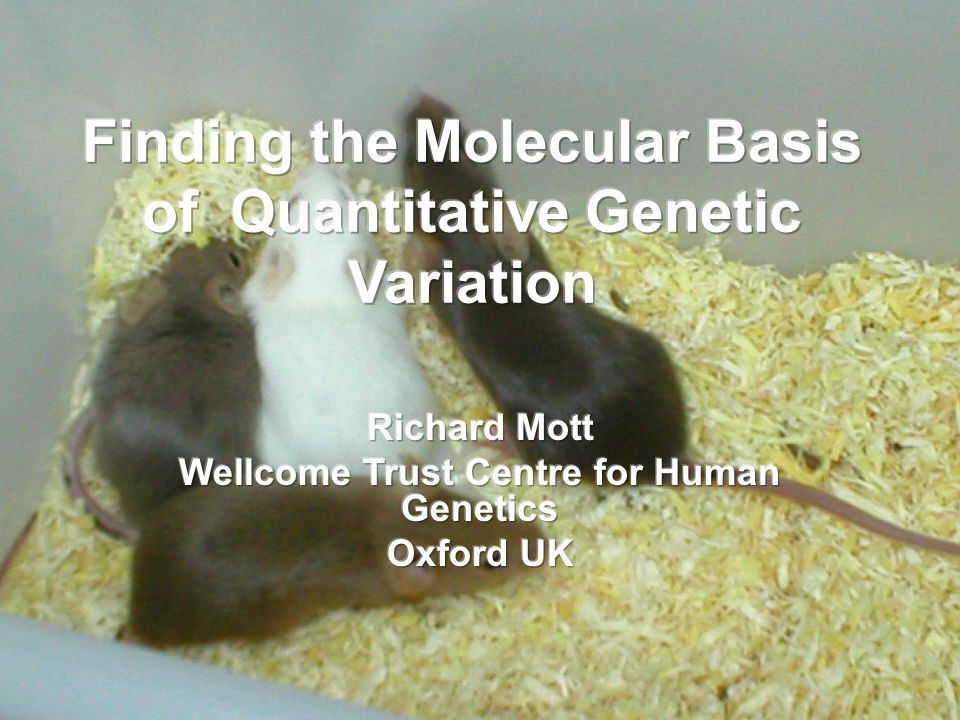 Finding the Molecular Basis of Quantitative Genetic Variation

Richard Mott
Wellcome Trust Centre for Human Genetics
Oxford UK